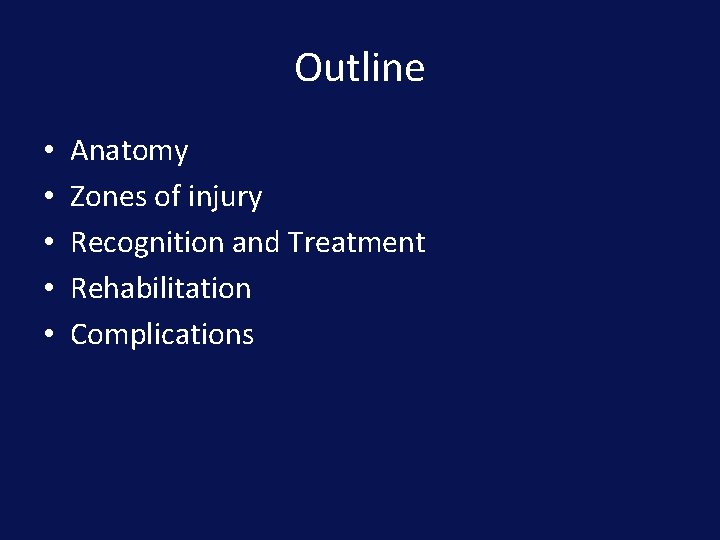 Outline

• Anatomy
• Zones of injury
• Recognition and Treatment
• Rehabilitation
• Complications